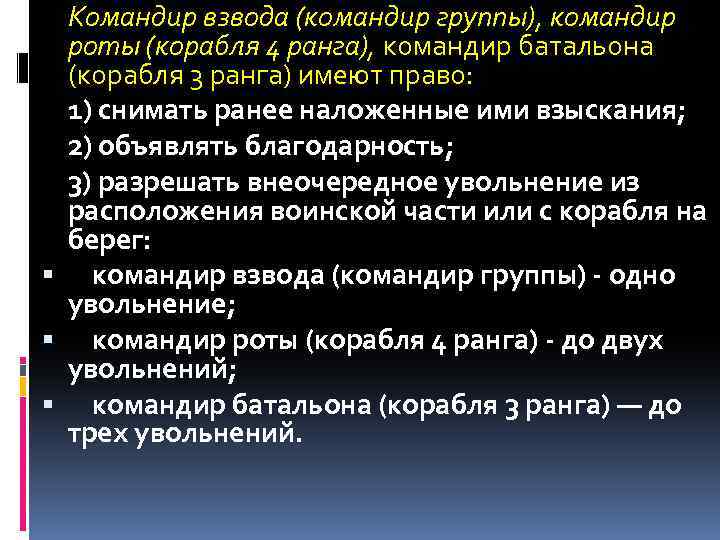 Командир взвода (командир группы), командир роты (корабля 4 ранга), командир батальона (корабля 3 ранга) имеют право:

1) снимать ранее наложенные ими взыскания;

2) объявлять благодарность;

3) разрешать внеочередное увольнение из расположения воинской части или с корабля на берег:

▪ командир взвода (командир группы) - одно увольнение;

▪ командир роты (корабля 4 ранга) - до двух увольнений;

▪ командир батальона (корабля 3 ранга) — до трех увольнений.